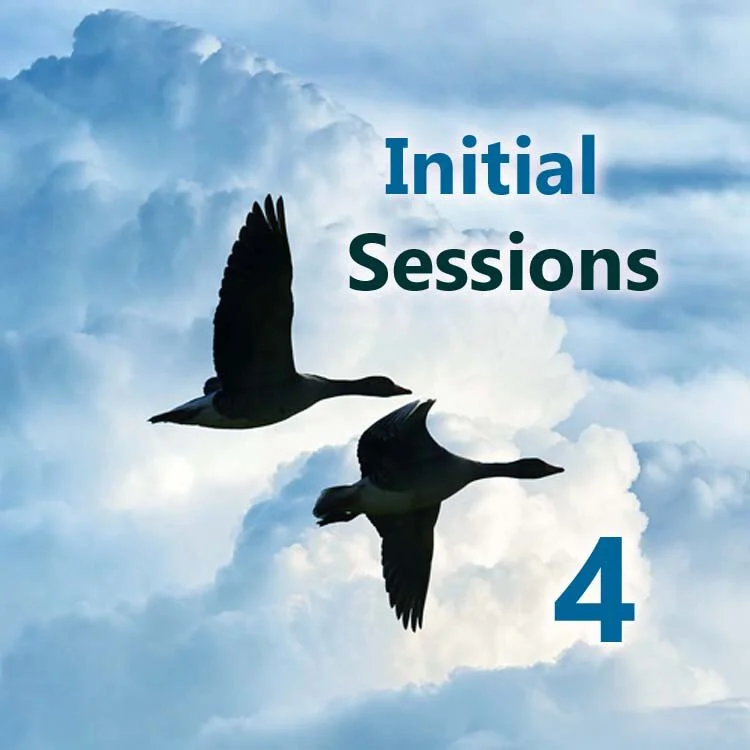 Initial
Sessions

4